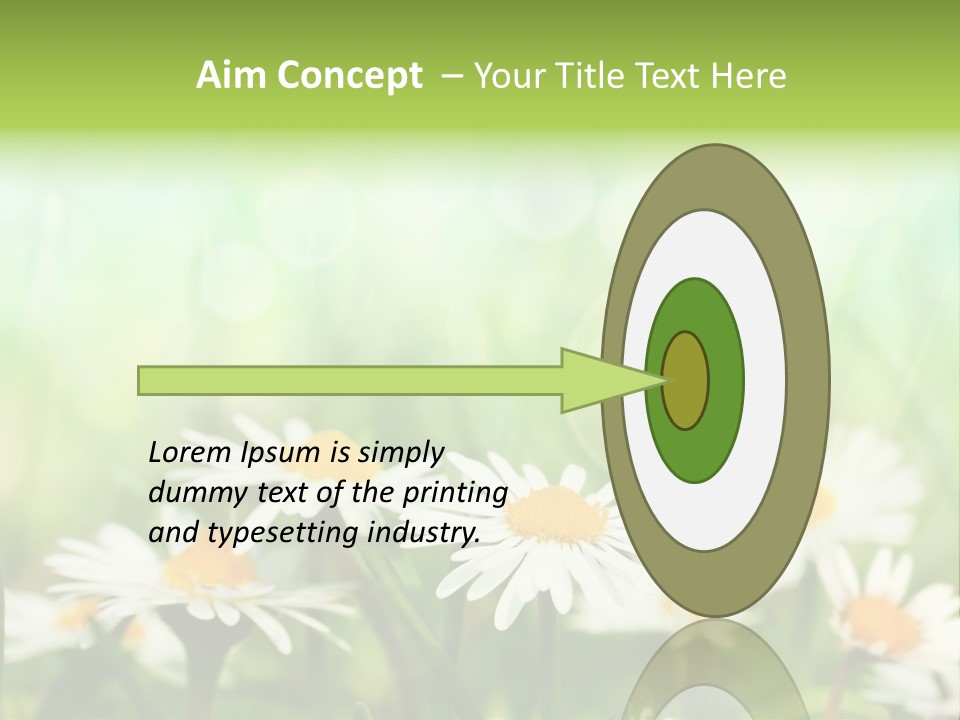 Aim Concept – Your Title Text Here

Lorem Ipsum is simply dummy text of the printing and typesetting industry.